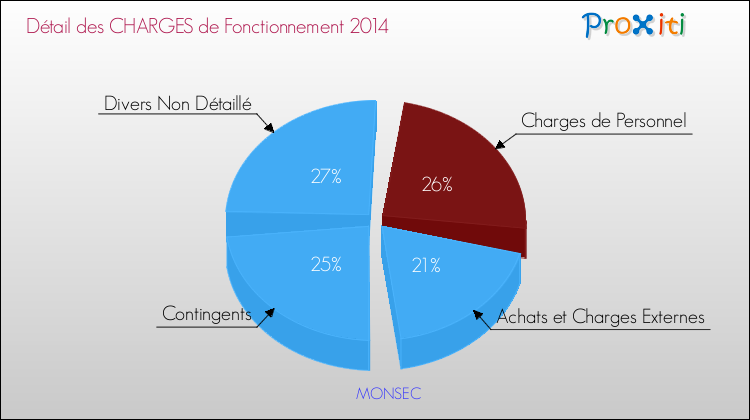 Détail des CHARGES de Fonctionnement 2014

Proxiti

Divers Non Détaillé

Charges de Personnel

27%

26%

25%

21%

Contingents

Achats et Charges Externes

MONSEC